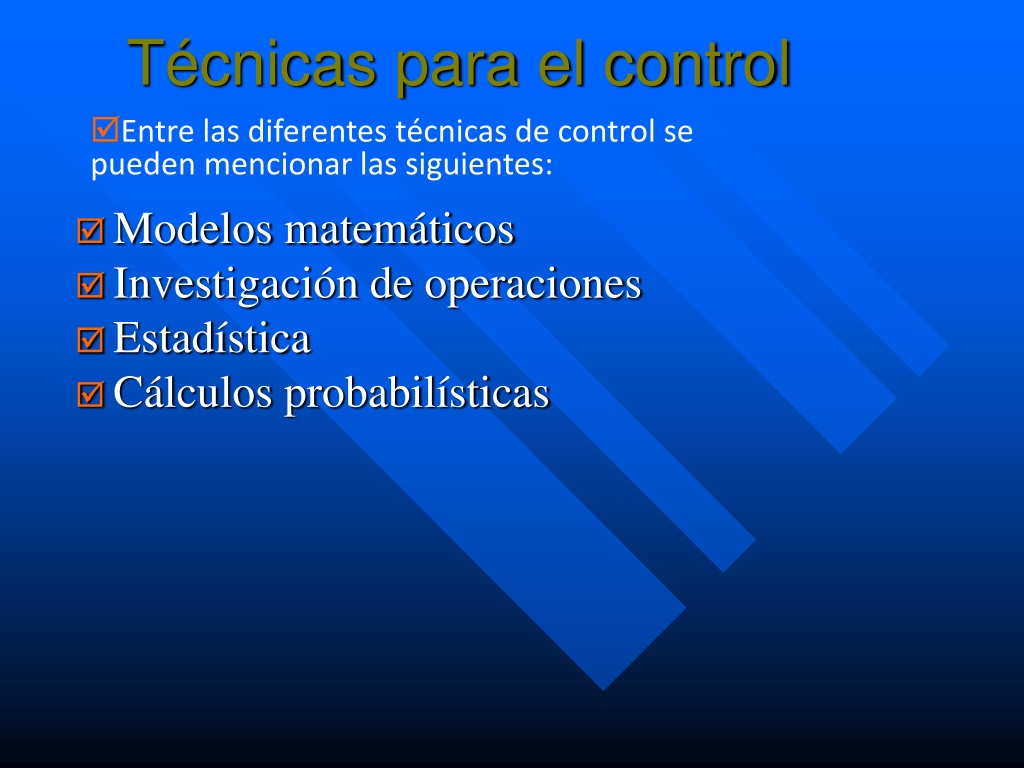 Técnicas para el control

Entre las diferentes técnicas de control se pueden mencionar las siguientes:

Modelos matemáticos
Investigación de operaciones
Estadística
Cálculos probabilísticas